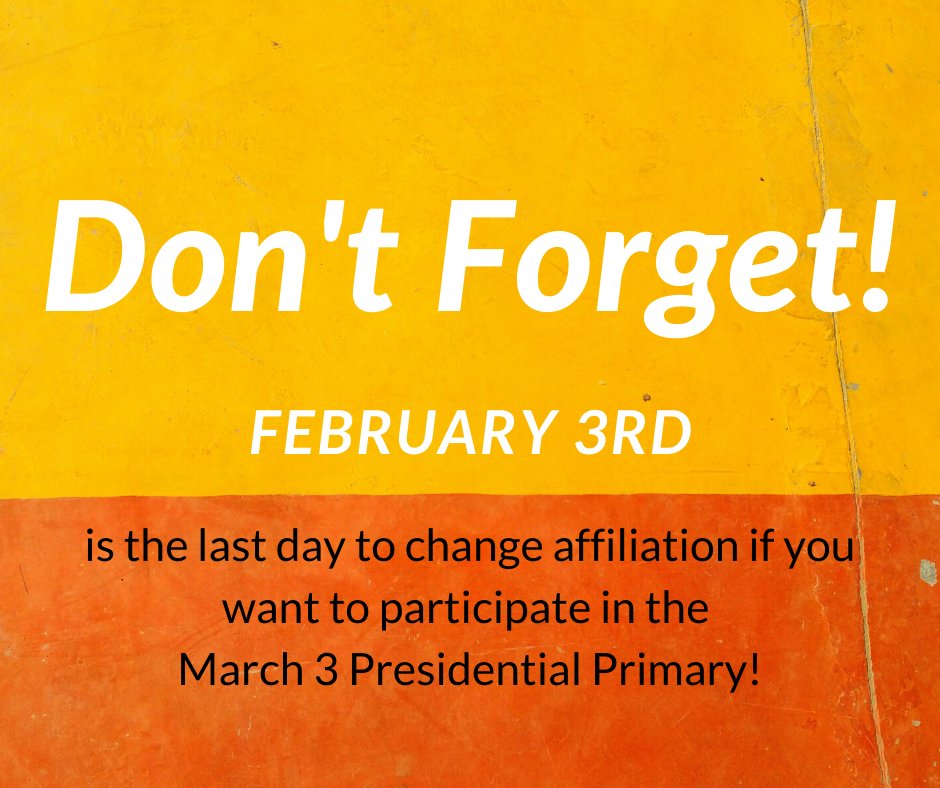 Don't Forget!

FEBRUARY 3RD

is the last day to change affiliation if you want to participate in the March 3 Presidential Primary!